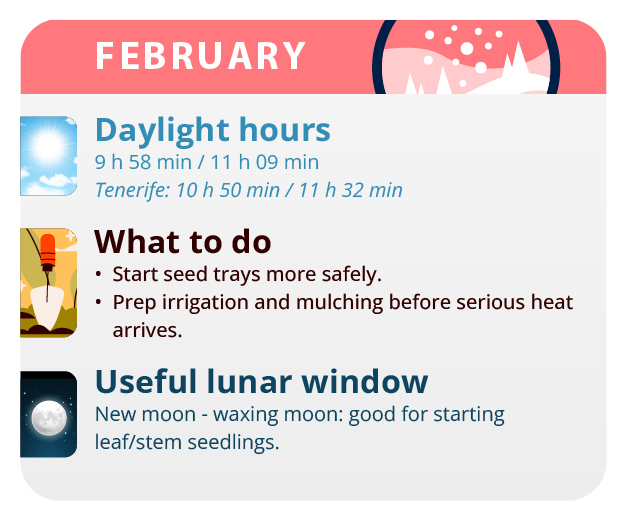 FEBRUARY

Daylight hours
9 h 58 min / 11 h 09 min
Tenerife: 10 h 50 min / 11 h 32 min

What to do
• Start seed trays more safely.
• Prep irrigation and mulching before serious heat arrives.

Useful lunar window
New moon - waxing moon: good for starting leaf/stem seedlings.